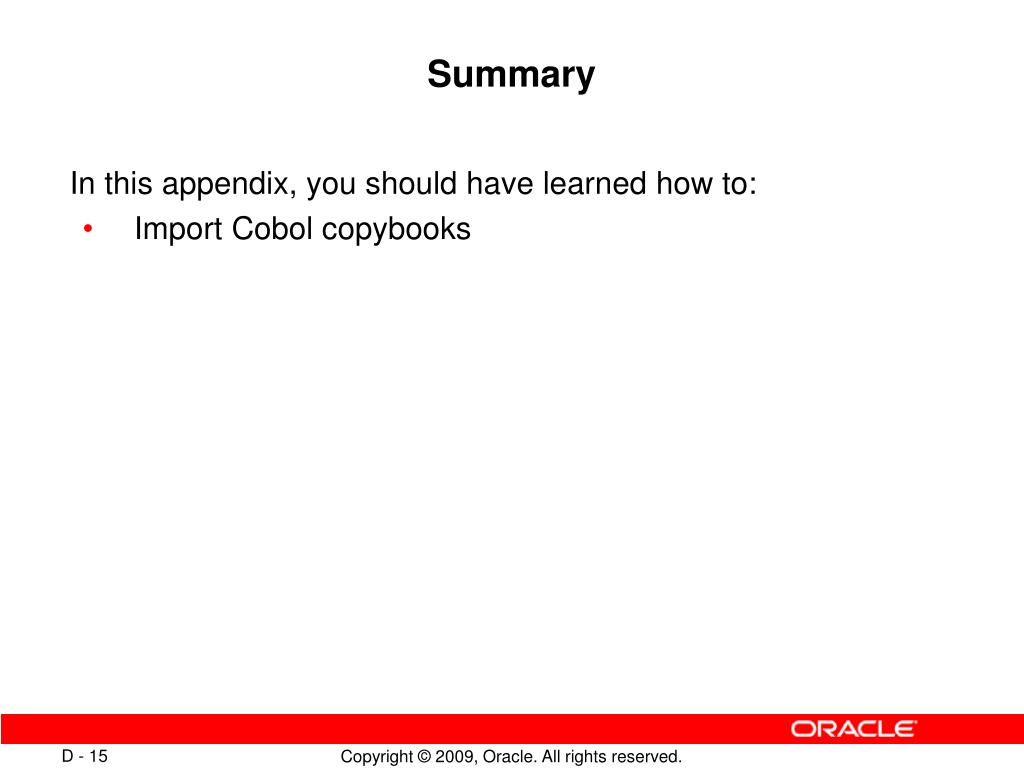 Summary

In this appendix, you should have learned how to:

• Import Cobol copybooks

ORACLE

D - 15

Copyright © 2009, Oracle. All rights reserved.